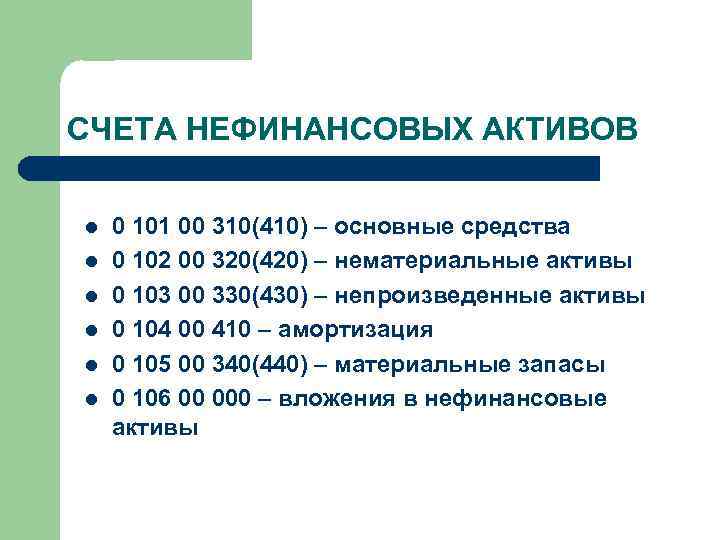 СЧЕТА НЕФИНАНСОВЫХ АКТИВОВ

- 0 101 00 310(410) – основные средства
- 0 102 00 320(420) – нематериальные активы
- 0 103 00 330(430) – непроизведенные активы
- 0 104 00 410 – амортизация
- 0 105 00 340(440) – материальные запасы
- 0 106 00 000 – вложения в нефинансовые активы